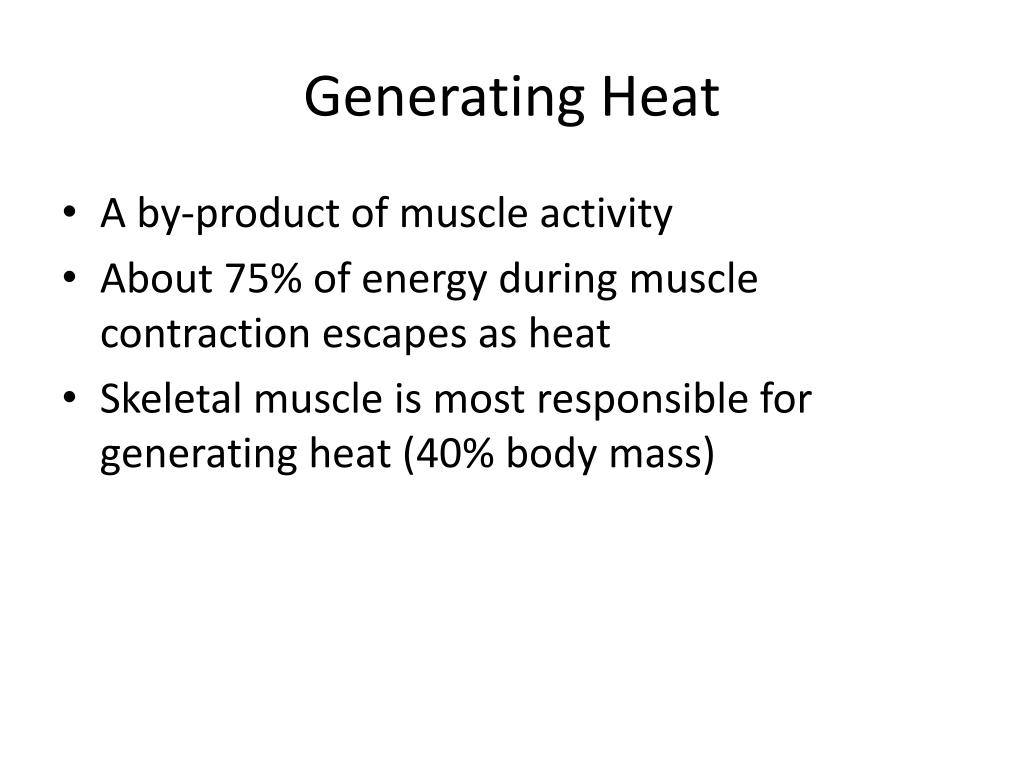 Generating Heat

• A by-product of muscle activity
• About 75% of energy during muscle contraction escapes as heat
• Skeletal muscle is most responsible for generating heat (40% body mass)